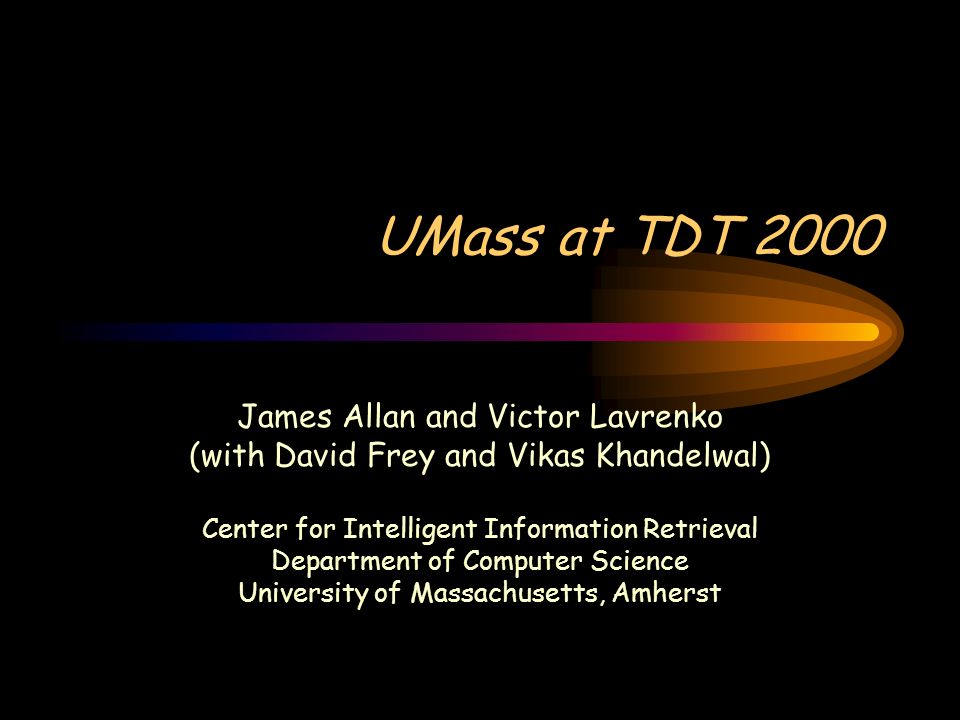 UMass at TDT 2000

James Allan and Victor Lavrenko
(with David Frey and Vikas Khandelwal)

Center for Intelligent Information Retrieval
Department of Computer Science
University of Massachusetts, Amherst